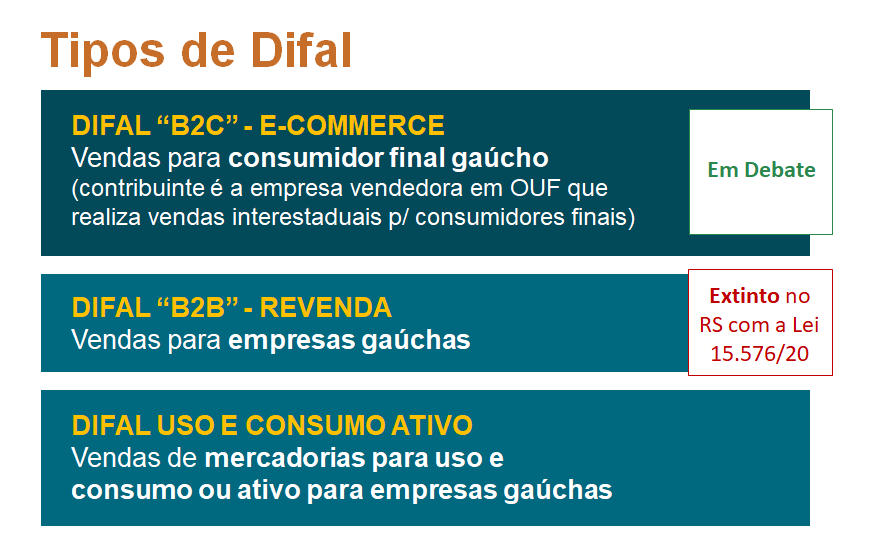 Tipos de Difal

DIFAL “B2C” - E-COMMERCE
Vendas para consumidor final gaúcho
(contribuinte é a empresa vendedora em OUF que realiza vendas interestaduais p/ consumidores finais)

Em Debate

DIFAL “B2B” - REVENDA
Vendas para empresas gaúchas

Extinto no RS com a Lei 15.576/20

DIFAL USO E CONSUMO ATIVO
Vendas de mercadorias para uso e consumo ou ativo para empresas gaúchas